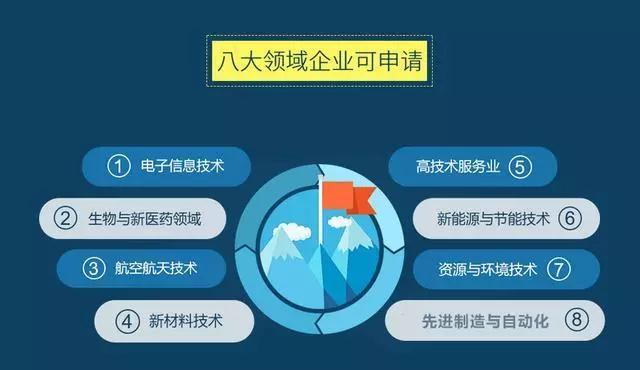 八大领域企业可申请

① 电子信息技术

② 生物与新医药领域

③ 航空航天技术

④ 新材料技术

高技术服务业 ⑤

新能源与节能技术 ⑥

资源与环境技术 ⑦

先进制造与自动化 ⑧